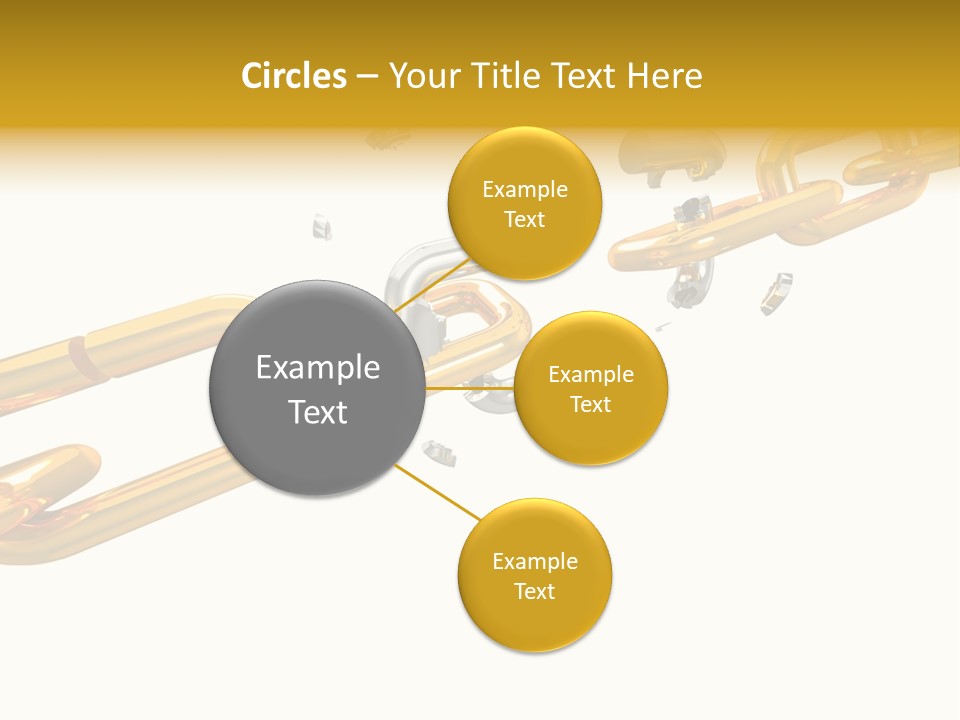 Circles – Your Title Text Here

Example Text

Example Text

Example Text

Example Text